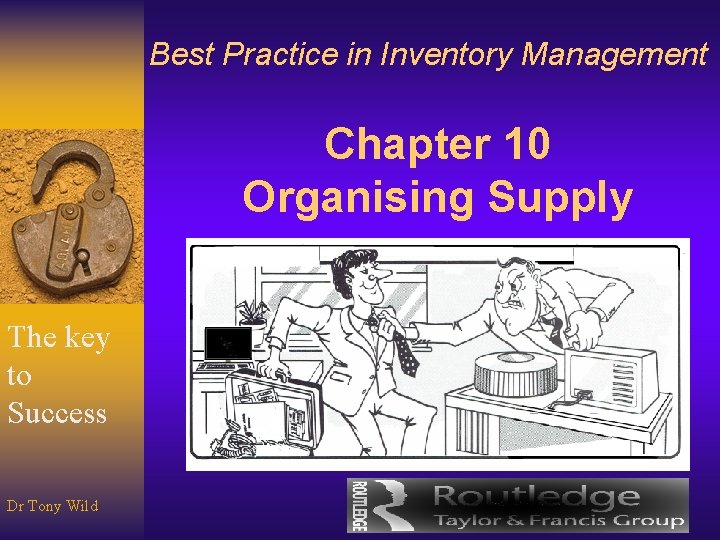 Best Practice in Inventory Management

Chapter 10
Organising Supply

The key to Success

Dr Tony Wild

ROUTLEDGE

Routledge
Taylor & Francis Group